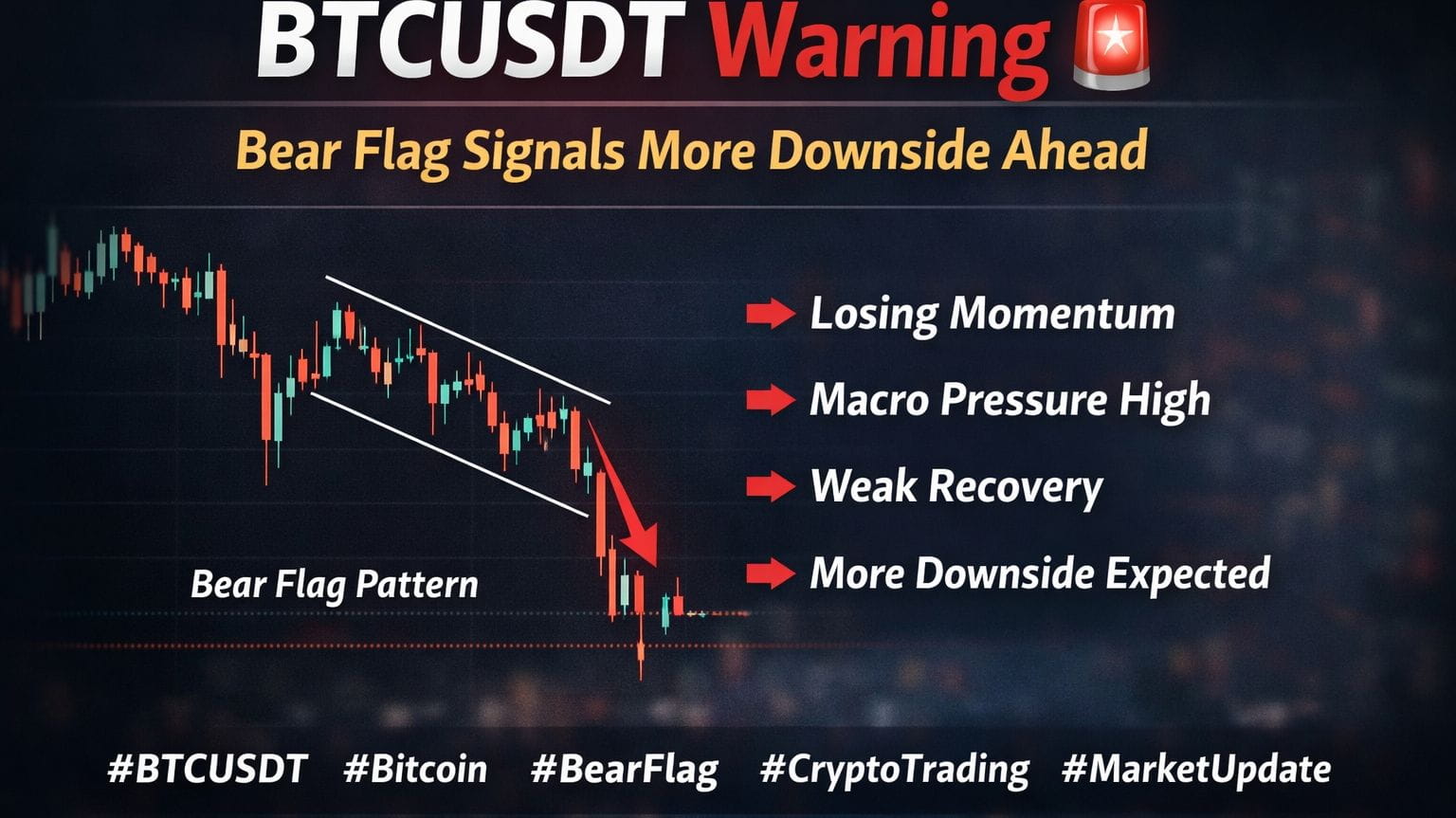 BTCUSDT Warning 🚨

Bear Flag Signals More Downside Ahead

Bear Flag Pattern

Losing Momentum

Macro Pressure High

Weak Recovery

More Downside Expected

#BTCUSDT #Bitcoin #BearFlag #CryptoTrading #MarketUpdate